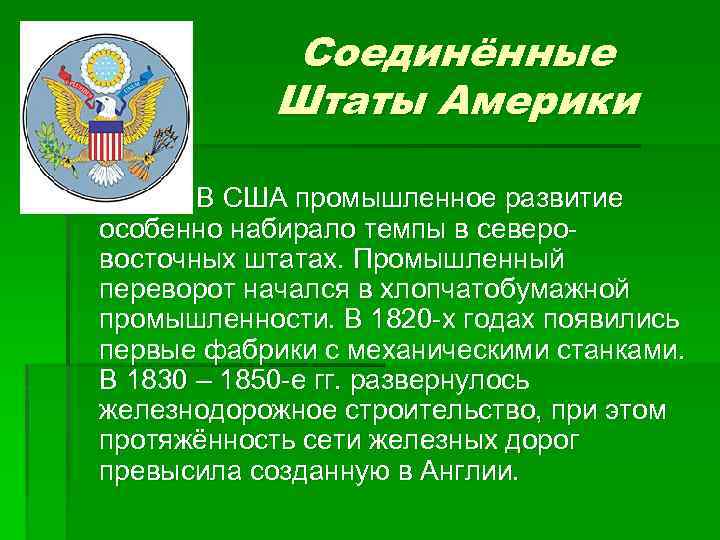 Соединённые Штаты Америки

В США промышленное развитие особенно набирало темпы в северо-восточных штатах. Промышленный переворот начался в хлопчатобумажной промышленности. В 1820-х годах появились первые фабрики с механическими станками. В 1830 – 1850-е гг. развернулось железнодорожное строительство, при этом протяжённость сети железных дорог превысила созданную в Англии.